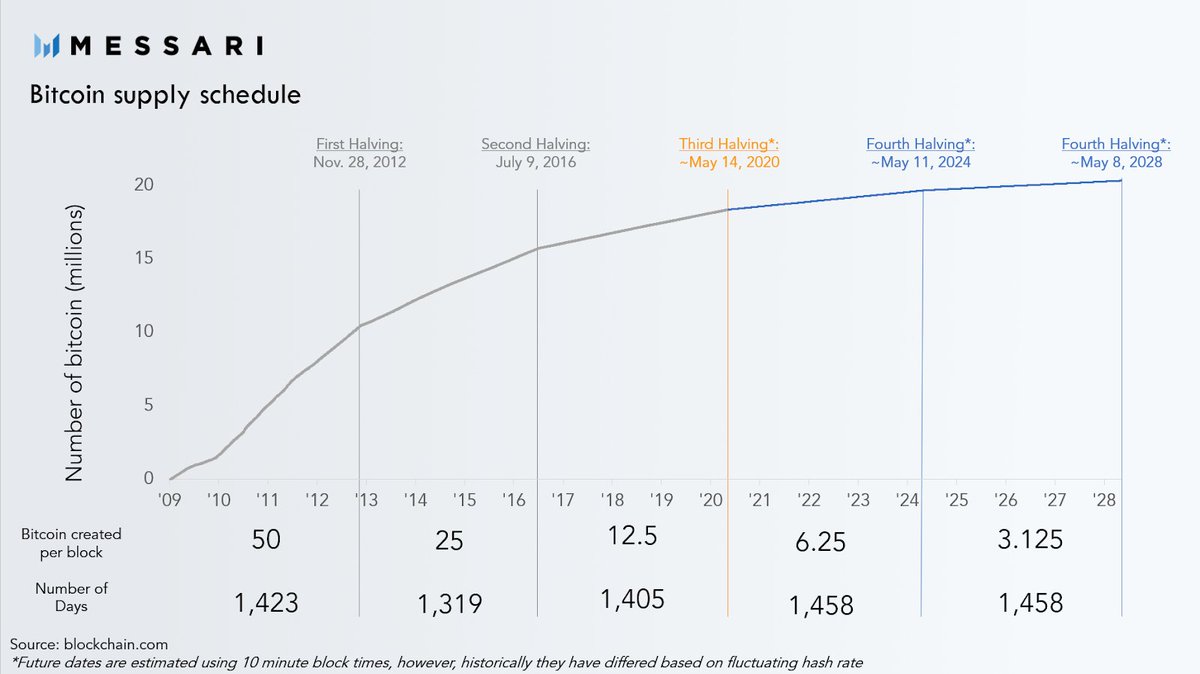 MESSARI

Bitcoin supply schedule

First Halving:
Nov. 28, 2012

Second Halving:
July 9, 2016

Third Halving*:
~May 14, 2020

Fourth Halving*:
~May 11, 2024

Fourth Halving*:
~May 8, 2028

Number of bitcoin (millions)

20
15
10
5
0

'09 '10 '11 '12 '13 '14 '15 '16 '17 '18 '19 '20 '21 '22 '23 '24 '25 '26 '27 '28

| Bitcoin created per block | 50 | 25 | 12.5 | 6.25 | 3.125 |
|---|---|---|---|---|---|
| Number of Days | 1,423 | 1,319 | 1,405 | 1,458 | 1,458 |

Source: blockchain.com
*Future dates are estimated using 10 minute block times, however, historically they have differed based on fluctuating hash rate